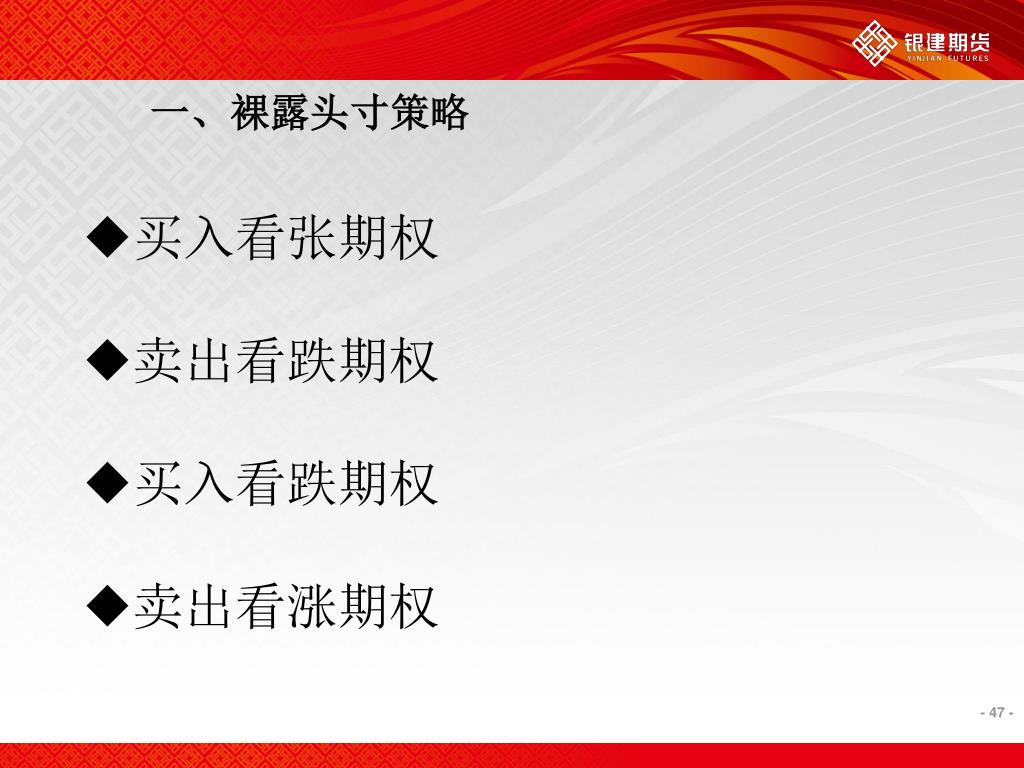 银建期货
YINJIAN FUTURES

一、裸露头寸策略

◆买入看张期权

◆卖出看跌期权

◆买入看跌期权

◆卖出看涨期权

- 47 -